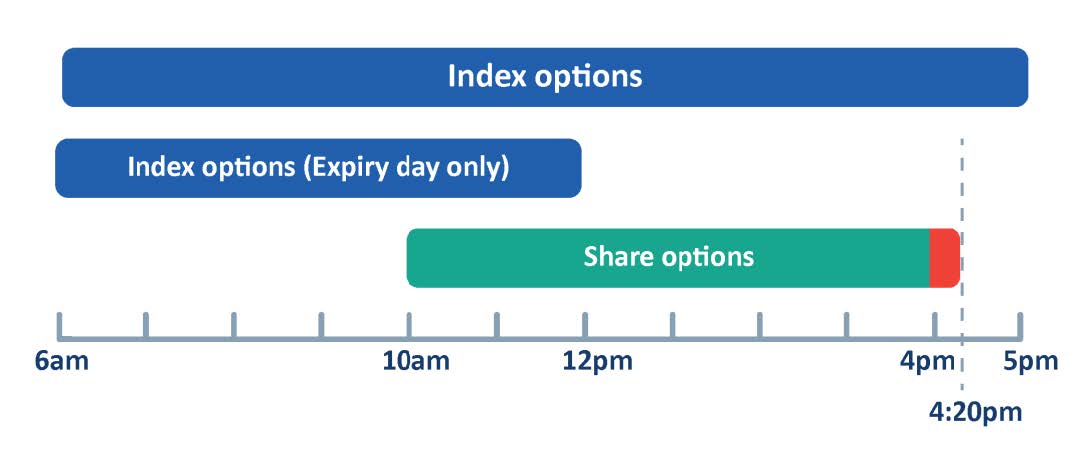 Index options

Index options (Expiry day only)

Share options

6am 10am 12pm 4pm 5pm

4:20pm